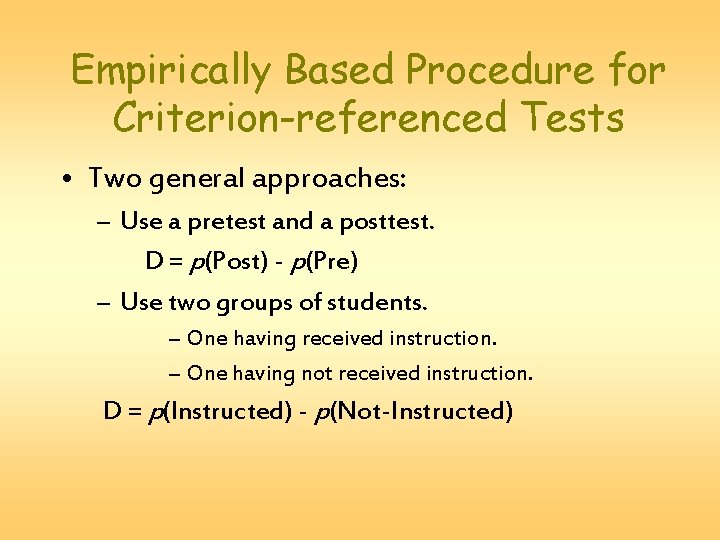 Empirically Based Procedure for Criterion-referenced Tests

• Two general approaches:

– Use a pretest and a posttest.

$D = p(\text{Post}) - p(\text{Pre})$

– Use two groups of students.

– One having received instruction.

– One having not received instruction.

$D = p(\text{Instructed}) - p(\text{Not-Instructed})$